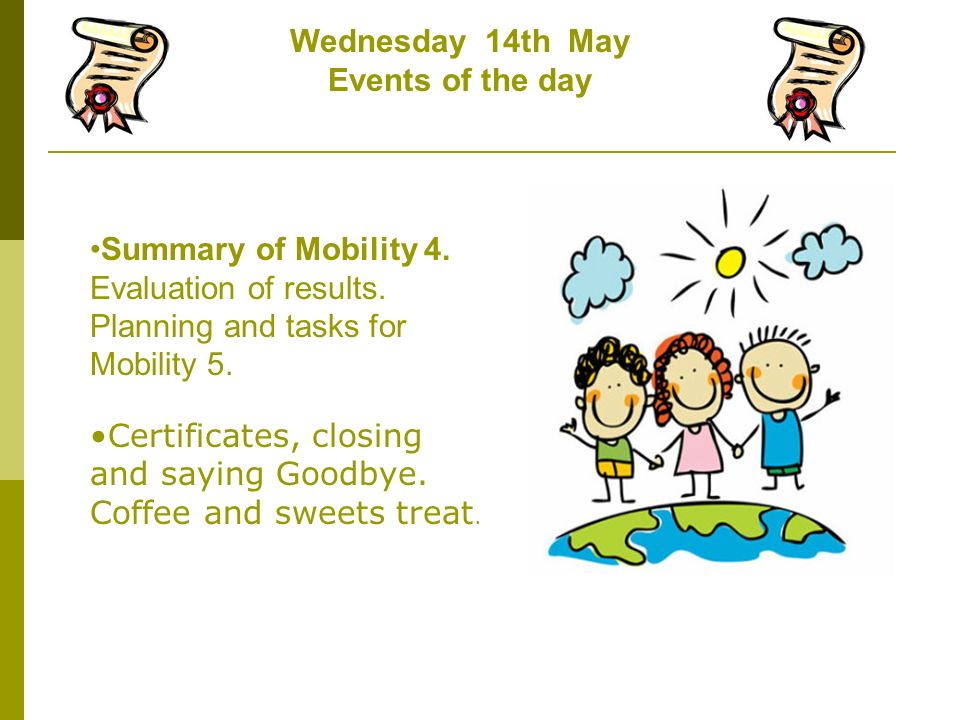 Wednesday 14th May
Events of the day

•Summary of Mobility 4. Evaluation of results. Planning and tasks for Mobility 5.

•Certificates, closing and saying Goodbye. Coffee and sweets treat.